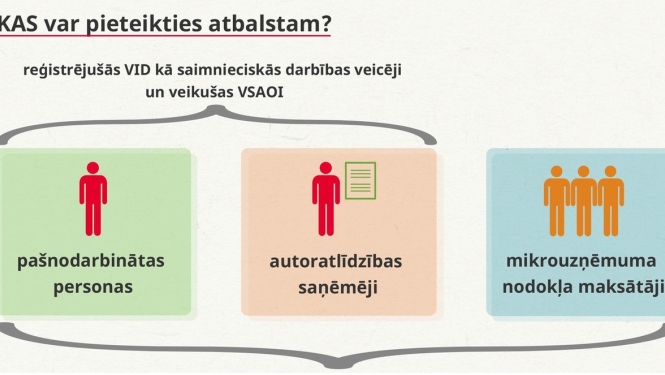 KAS var pieteikties atbalstam?

reģistrējušās VID kā saimnieciskās darbības veicēji un veikušas VSAOI

pašnodarbinātas personas

autoratlīdzības saņēmēji

mikrouzņēmuma nodokļa maksātāji